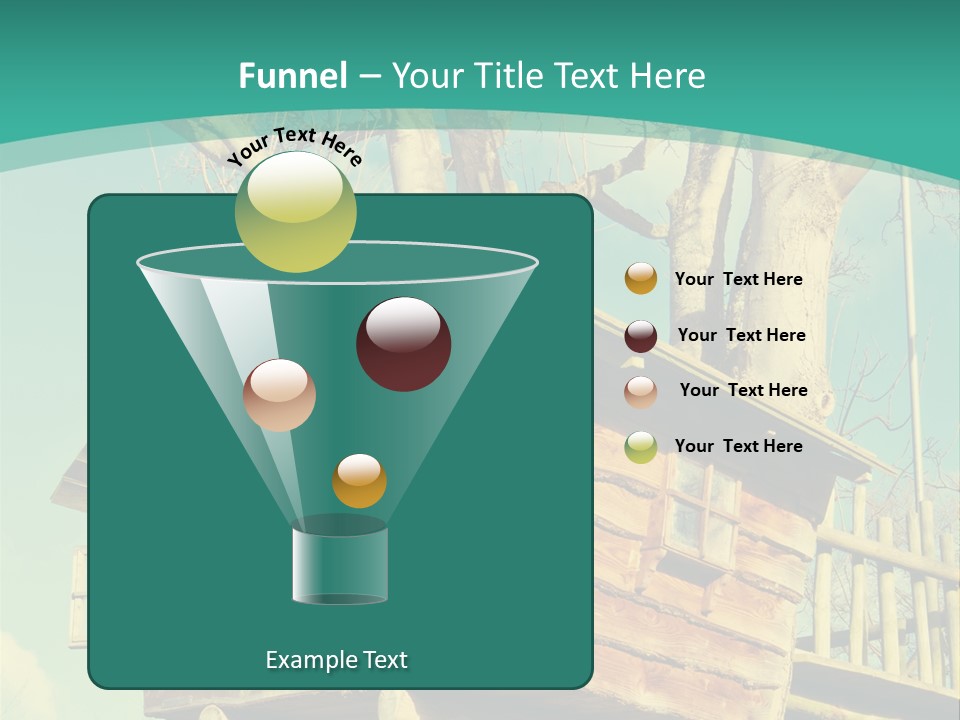 Funnel – Your Title Text Here

Your Text Here

Your Text Here

Your Text Here

Your Text Here

Your Text Here

Example Text